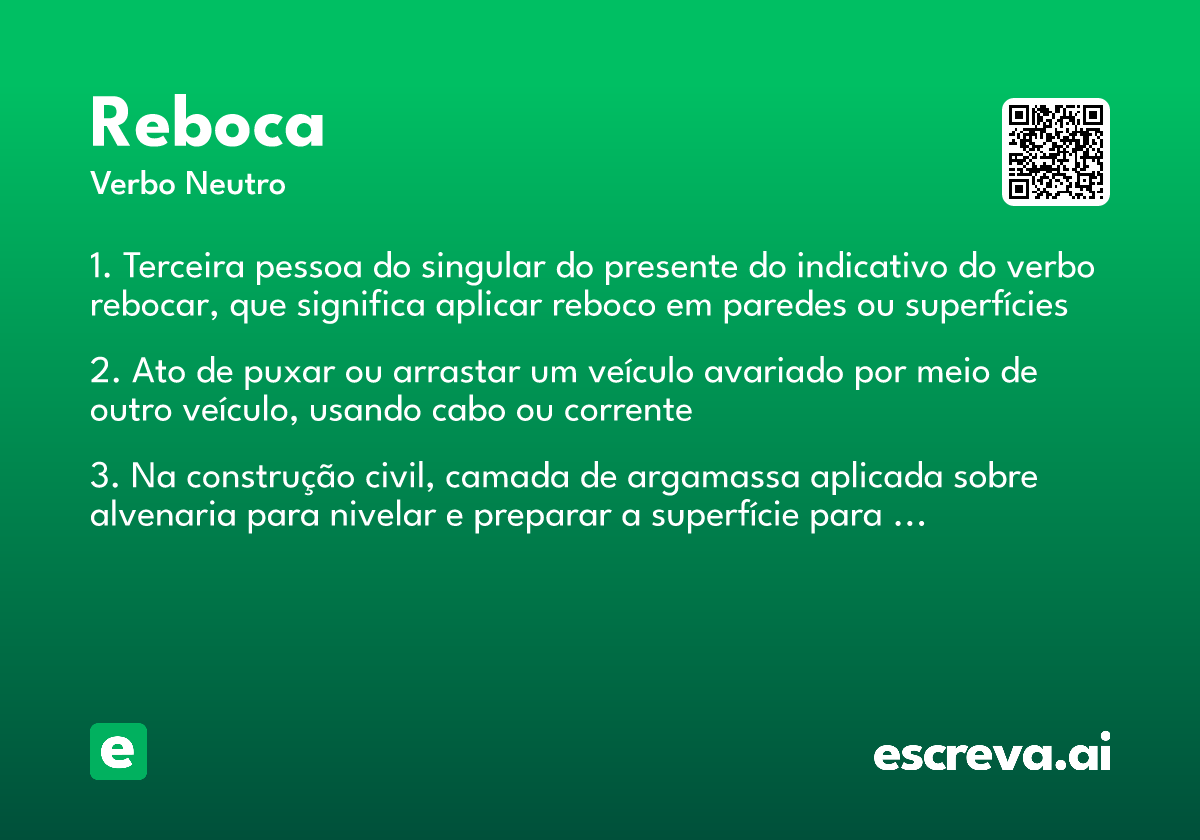 Reboca
Verbo Neutro

1. Terceira pessoa do singular do presente do indicativo do verbo rebocar, que significa aplicar reboco em paredes ou superfícies

2. Ato de puxar ou arrastar um veículo avariado por meio de outro veículo, usando cabo ou corrente

3. Na construção civil, camada de argamassa aplicada sobre alvenaria para nivelar e preparar a superfície para …

e

escreva.ai